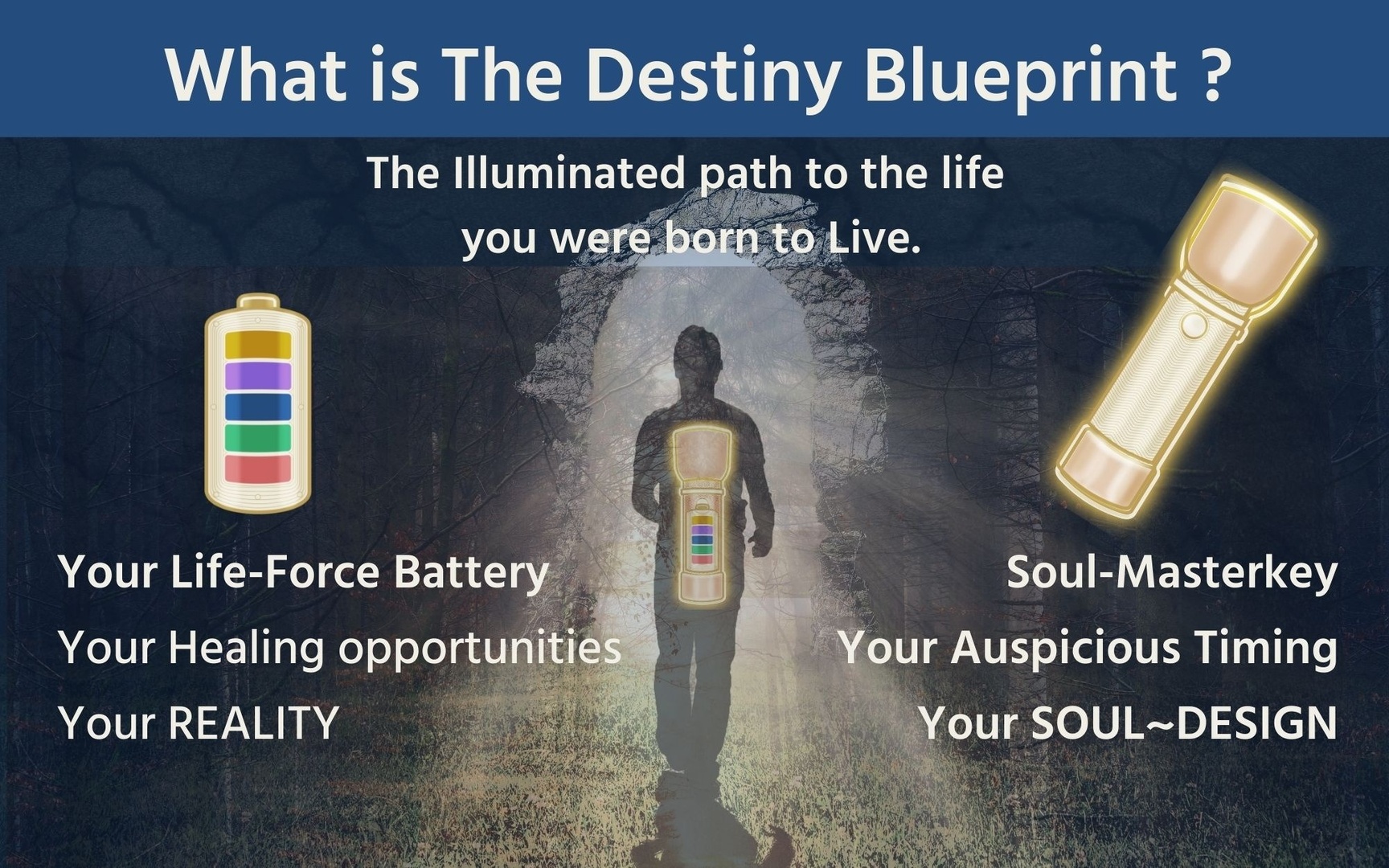 What is The Destiny Blueprint ?

The Illuminated path to the life you were born to Live.

Your Life-Force Battery
Your Healing opportunities
Your REALITY

Soul-Masterkey
Your Auspicious Timing
Your SOUL~DESIGN